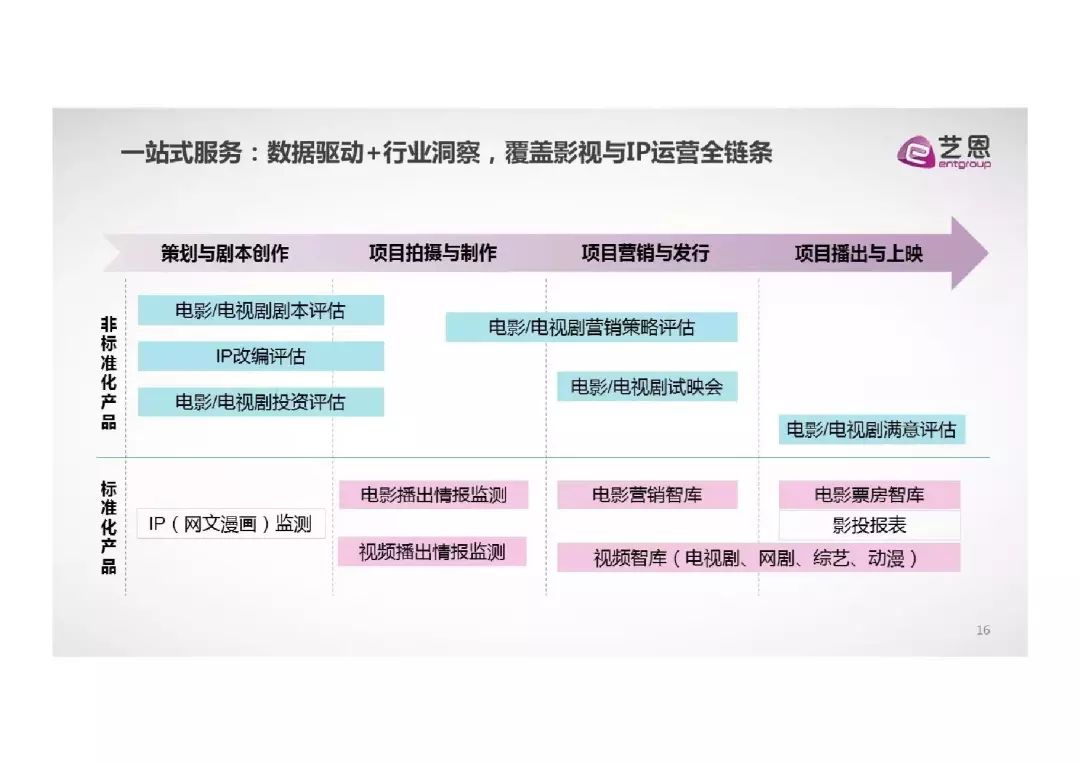 一站式服务：数据驱动+行业洞察，覆盖影视与IP运营全链条

艺恩
entgroup

策划与剧本创作
项目拍摄与制作
项目营销与发行
项目播出与上映

非标准化产品

电影/电视剧剧本评估
IP改编评估
电影/电视剧投资评估
电影/电视剧营销策略评估
电影/电视剧试映会
电影/电视剧满意评估

标准化产品

IP（网文漫画）监测
电影播出情报监测
视频播出情报监测
电影营销智库
电影票房智库
影投报表
视频智库（电视剧、网剧、综艺、动漫）

16